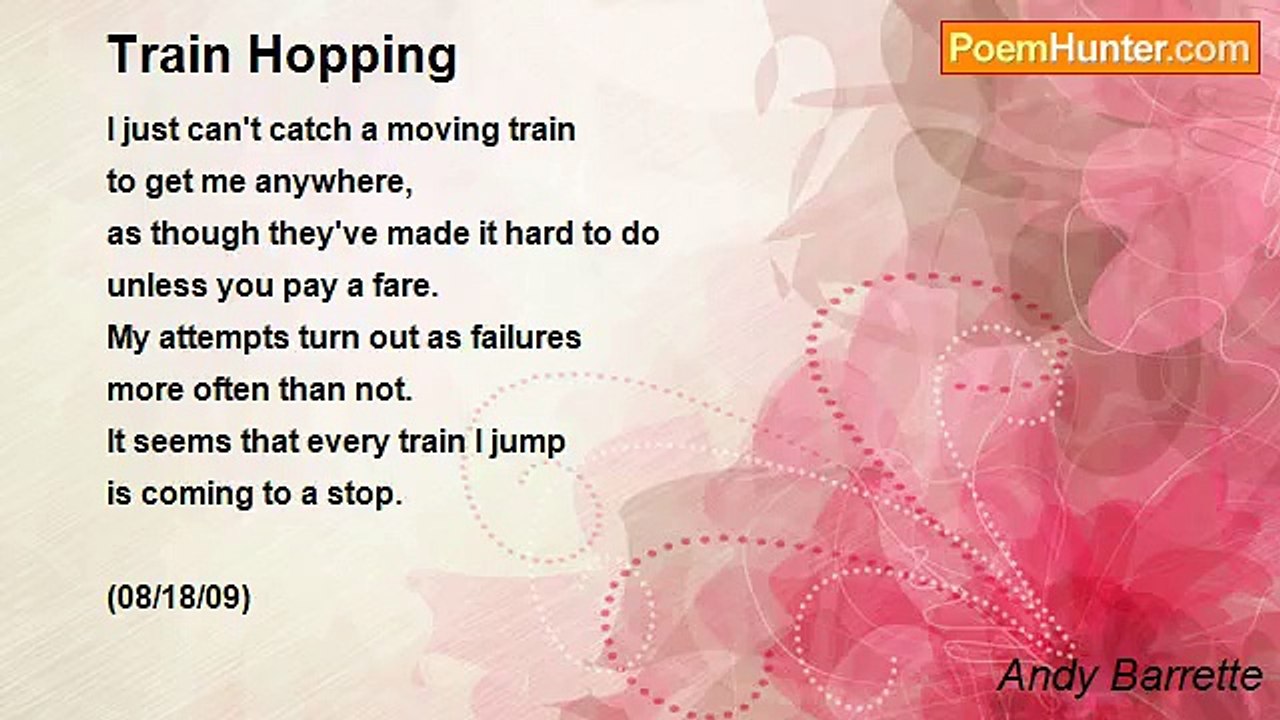 Train Hopping

PoemHunter.com

I just can't catch a moving train
to get me anywhere,
as though they've made it hard to do
unless you pay a fare.
My attempts turn out as failures
more often than not.
It seems that every train I jump
is coming to a stop.

(08/18/09)

Andy Barrette